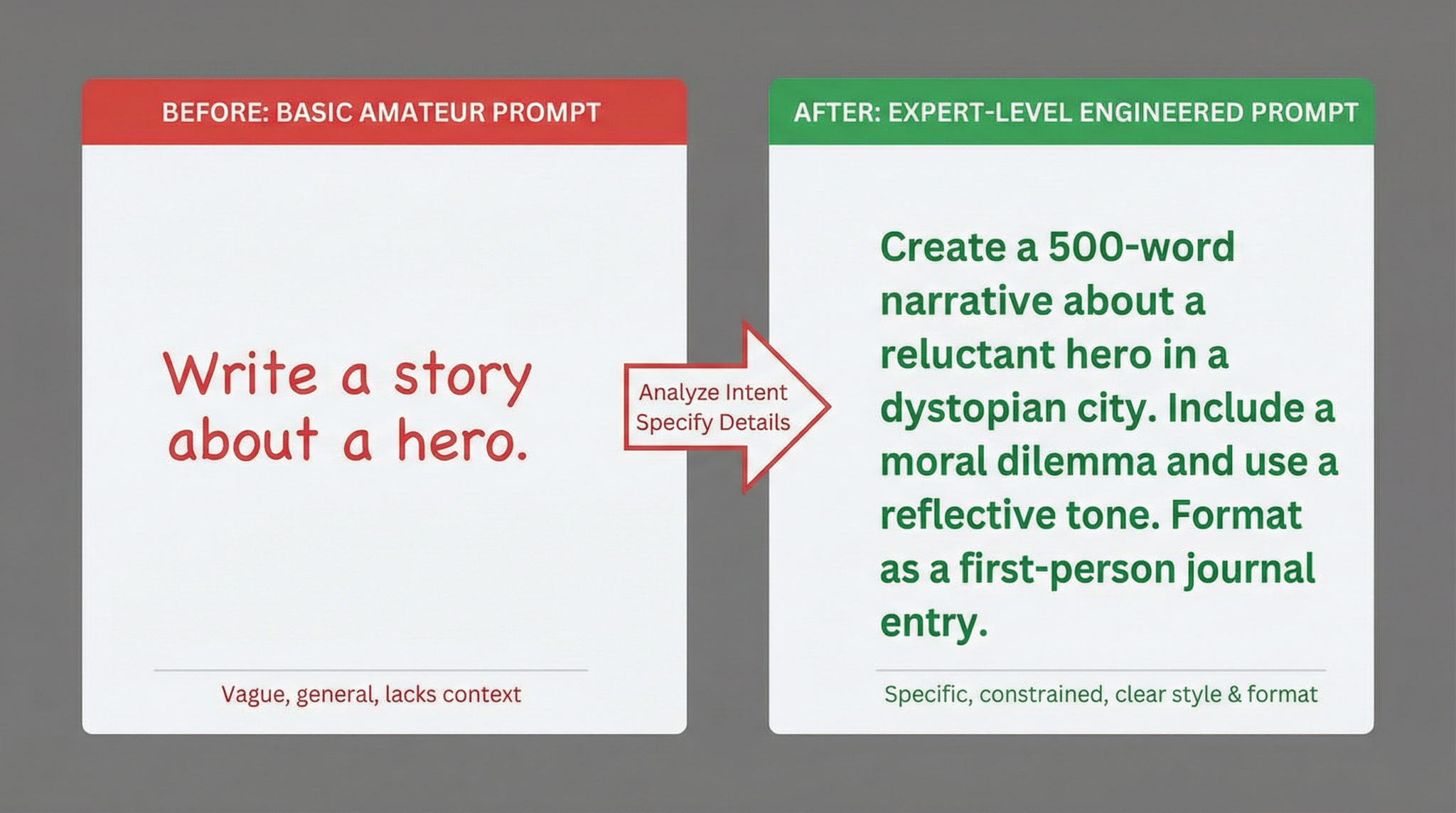 BEFORE: BASIC AMATEUR PROMPT

Write a story about a hero.

Vague, general, lacks context

Analyze Intent
Specify Details

AFTER: EXPERT-LEVEL ENGINEERED PROMPT

Create a 500-word narrative about a reluctant hero in a dystopian city. Include a moral dilemma and use a reflective tone. Format as a first-person journal entry.

Specific, constrained, clear style & format